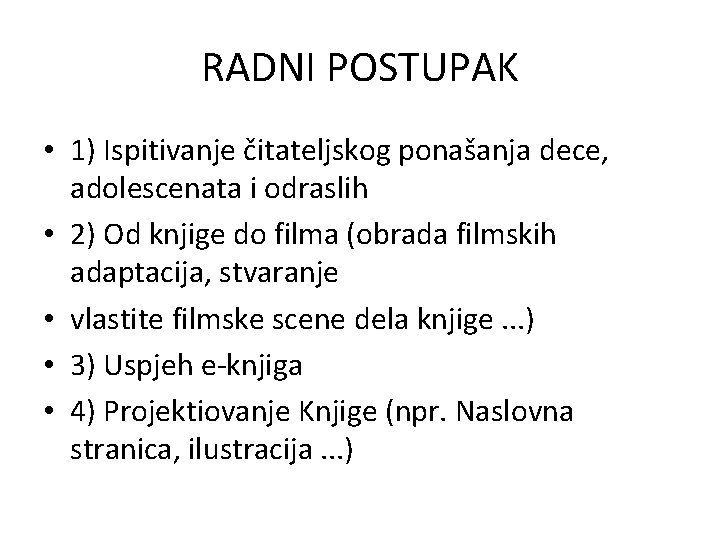 RADNI POSTUPAK

• 1) Ispitivanje čitateljskog ponašanja dece, adolescenata i odraslih
• 2) Od knjige do filma (obrada filmskih adaptacija, stvaranje
• vlastite filmske scene dela knjige ...)
• 3) Uspjeh e-knjiga
• 4) Projektiovanje Knjige (npr. Naslovna stranica, ilustracija ...)